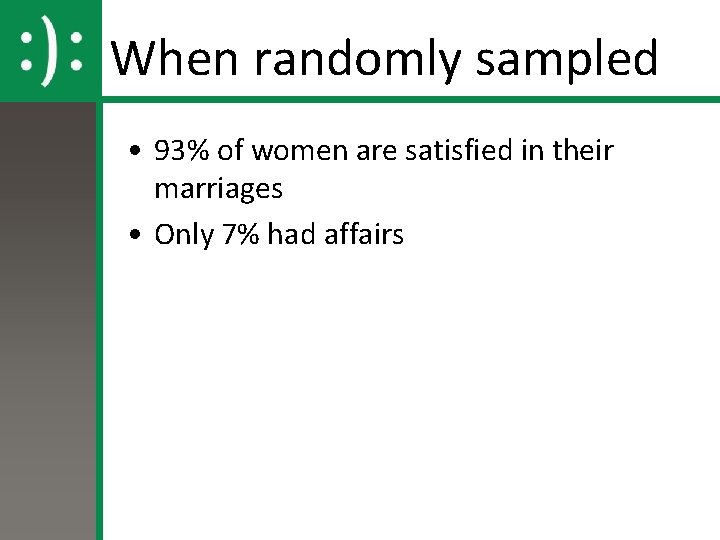 :):

When randomly sampled

• 93% of women are satisfied in their marriages
• Only 7% had affairs